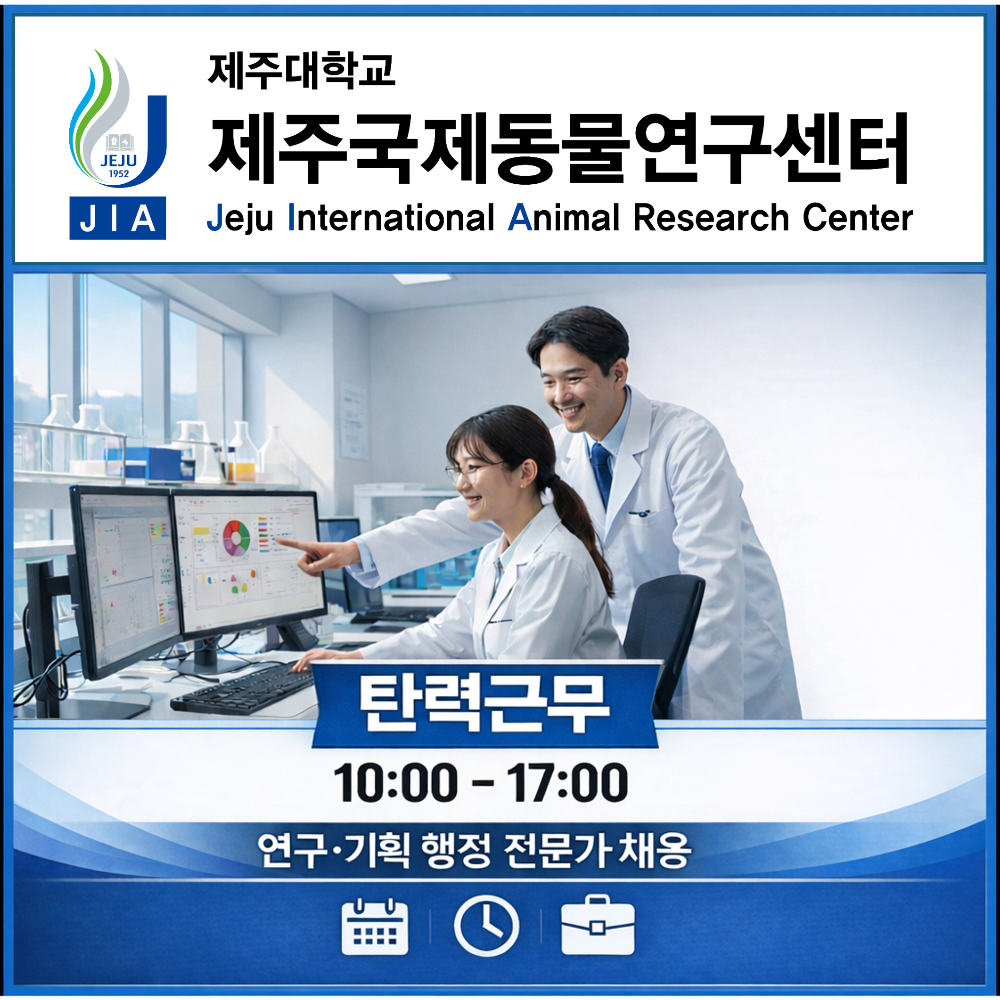 JEJU
1952
JIA

제주대학교
제주국제동물연구센터
Jeju International Animal Research Center

탄력근무
10:00 - 17:00

연구·기획 행정 전문가 채용